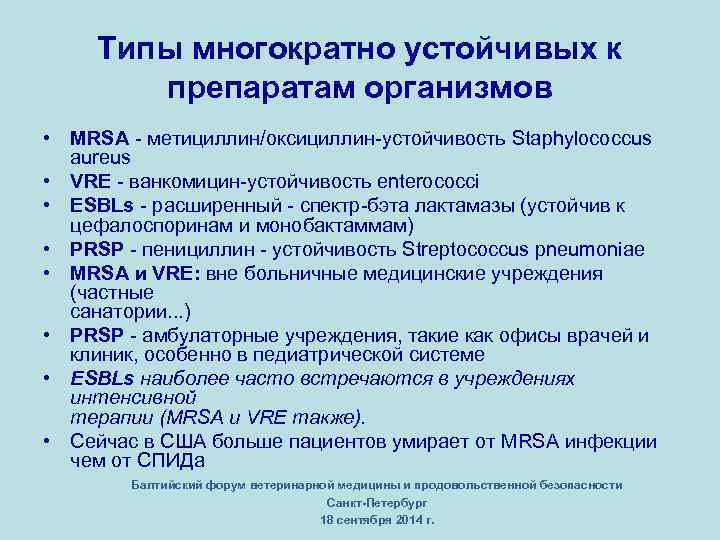 Типы многократно устойчивых к препаратам организмов

• MRSA - метициллин/оксициллин-устойчивость Staphylococcus aureus
• VRE - ванкомицин-устойчивость enterococci
• ESBLs - расширенный - спектр-бэта лактамазы (устойчив к цефалоспоринам и монобактаммам)
• PRSP - пенициллин - устойчивость Streptococcus pneumoniae
• MRSA и VRE: вне больничные медицинские учреждения (частные санатории...)
• PRSP - амбулаторные учреждения, такие как офисы врачей и клиник, особенно в педиатрической системе
• ESBLs наиболее часто встречаются в учреждениях интенсивной терапии (MRSA и VRE также).
• Сейчас в США больше пациентов умирает от MRSA инфекции чем от СПИДа

Балтийский форум ветеринарной медицины и продовольственной безопасности
Санкт-Петербург
18 сентября 2014 г.